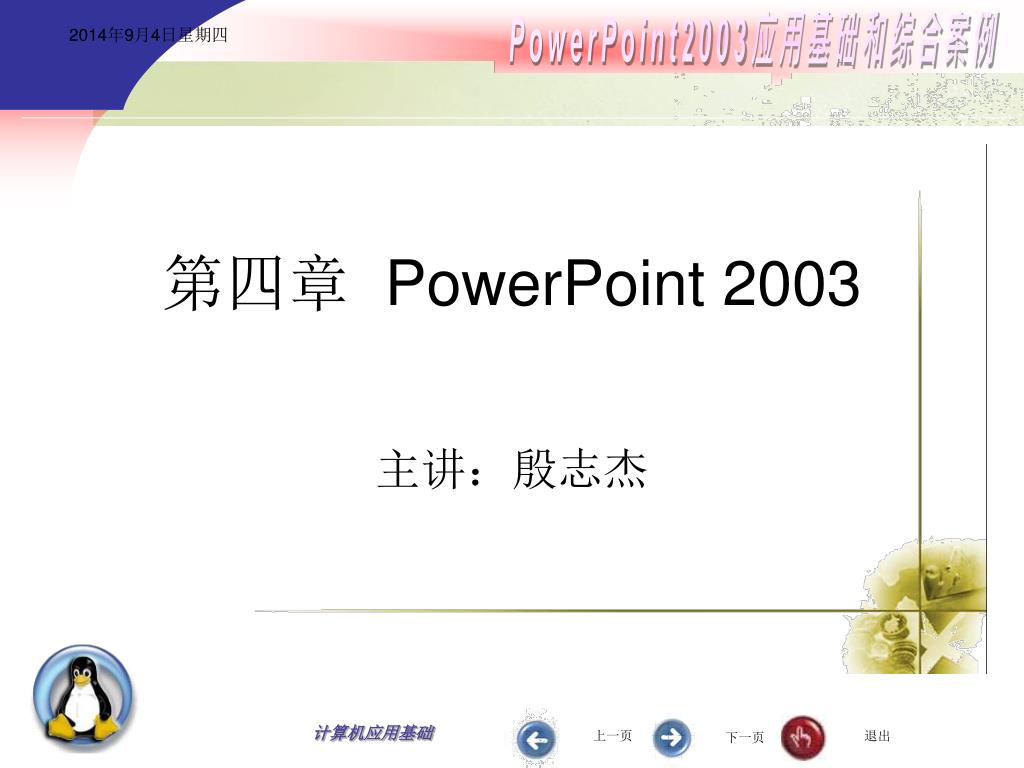 2014年9月4日星期四

PowerPoint2003应用基础和综合案例

第四章 PowerPoint 2003

主讲：殷志杰

计算机应用基础

上一页

下一页

退出